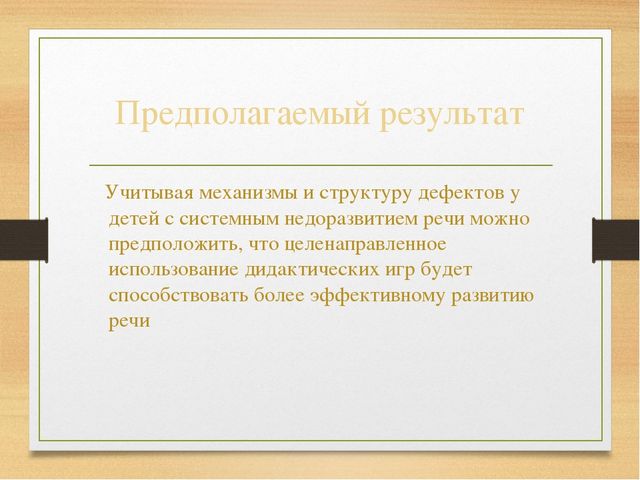 Предполагаемый результат

Учитывая механизмы и структуру дефектов у детей с системным недоразвитием речи можно предположить, что целенаправленное использование дидактических игр будет способствовать более эффективному развитию речи